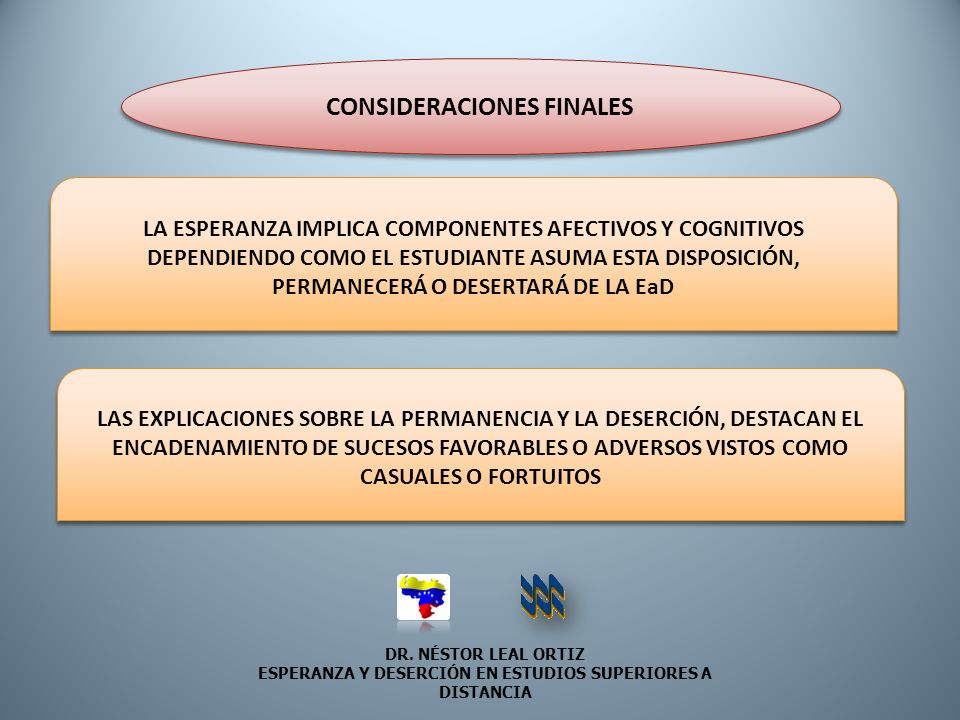 CONSIDERACIONES FINALES

LA ESPERANZA IMPLICA COMPONENTES AFECTIVOS Y COGNITIVOS DEPENDIENDO COMO EL ESTUDIANTE ASUMA ESTA DISPOSICIÓN, PERMANECERÁ O DESERTARÁ DE LA EaD

LAS EXPLICACIONES SOBRE LA PERMANENCIA Y LA DESERCIÓN, DESTACAN EL ENCADENAMIENTO DE SUCESOS FAVORABLES O ADVERSOS VISTOS COMO CASUALES O FORTUITOS

DR. NÉSTOR LEAL ORTIZ
ESPERANZA Y DESERCIÓN EN ESTUDIOS SUPERIORES A DISTANCIA